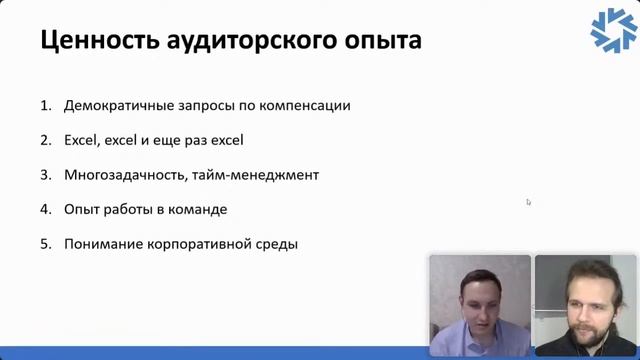 Ценность аудиторского опыта

1. Демократичные запросы по компенсации
2. Excel, excel и еще раз excel
3. Многозадачность, тайм-менеджмент
4. Опыт работы в команде
5. Понимание корпоративной среды